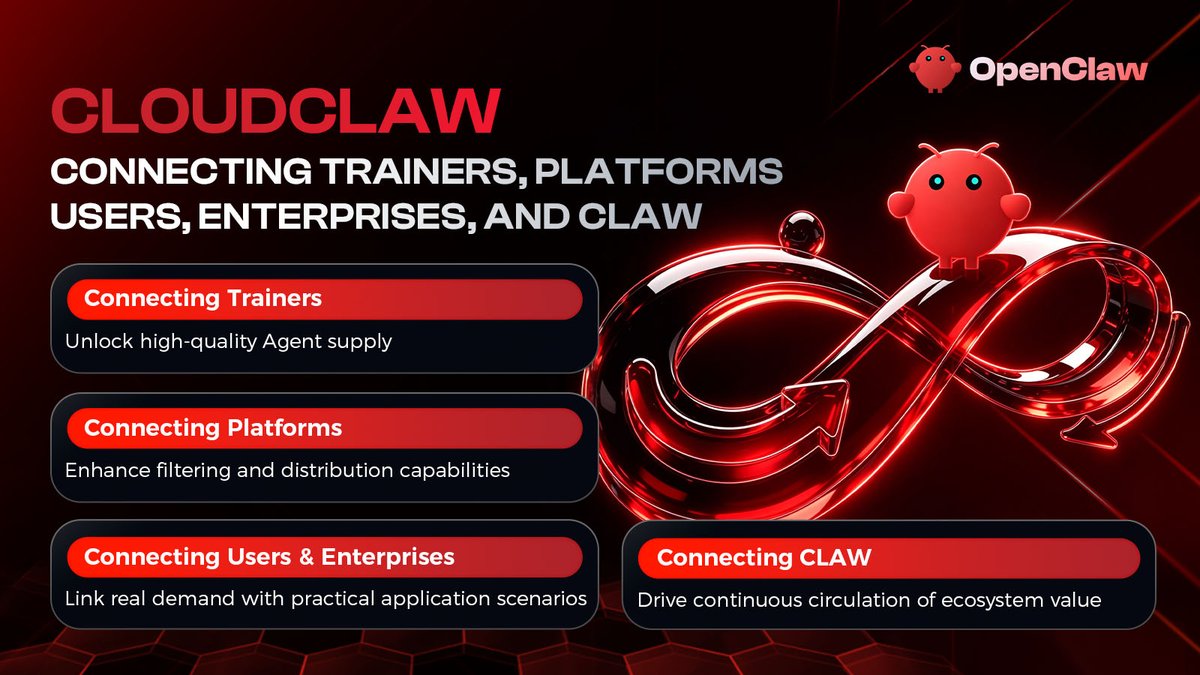 OpenClaw

CLOUDCLAW

CONNECTING TRAINERS, PLATFORMS USERS, ENTERPRISES, AND CLAW

Connecting Trainers
Unlock high-quality Agent supply

Connecting Platforms
Enhance filtering and distribution capabilities

Connecting Users & Enterprises
Link real demand with practical application scenarios

Connecting CLAW
Drive continuous circulation of ecosystem value